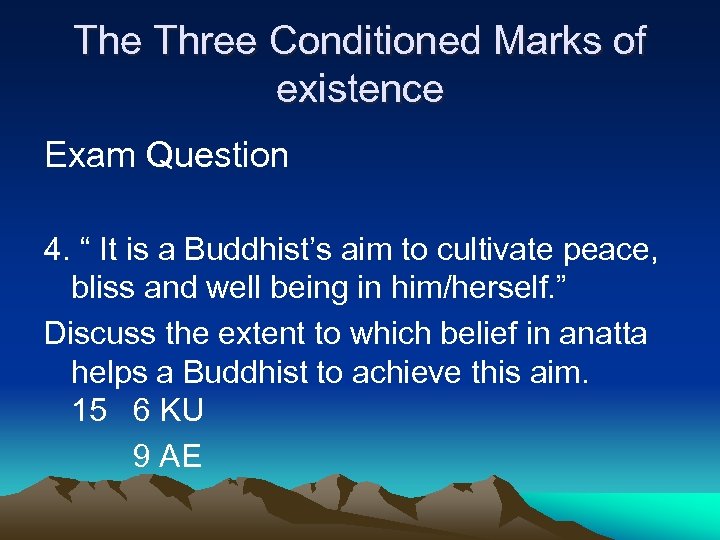 The Three Conditioned Marks of existence

Exam Question

4. “ It is a Buddhist’s aim to cultivate peace, bliss and well being in him/herself.”

Discuss the extent to which belief in anatta helps a Buddhist to achieve this aim.
15 6 KU
9 AE